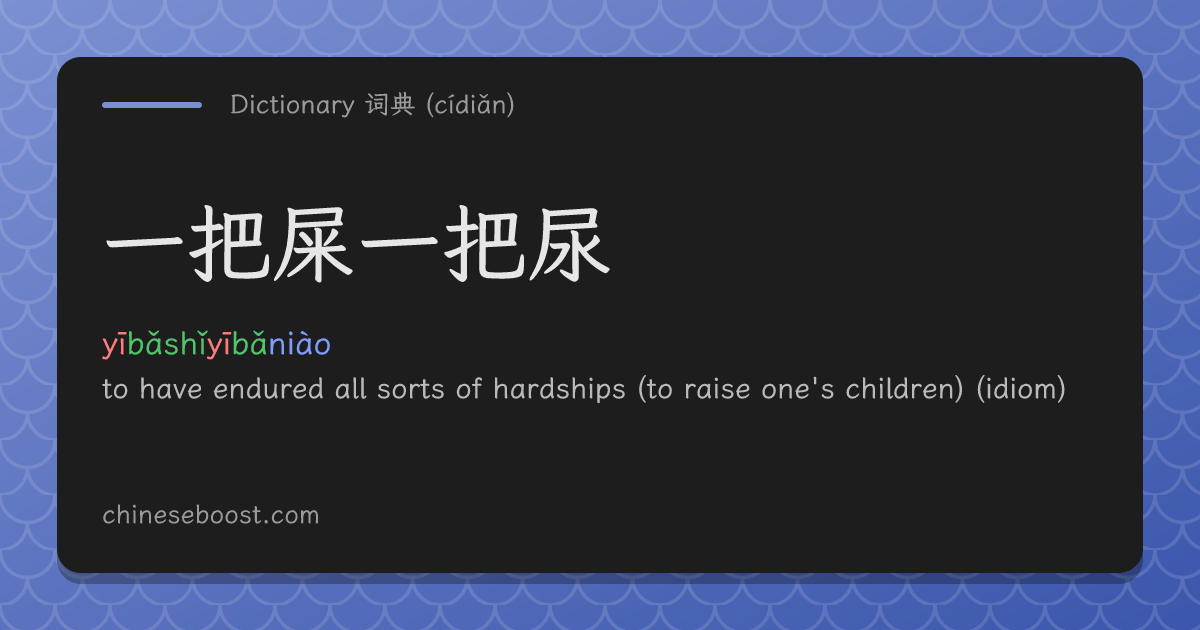 Dictionary 词典 (cídiǎn)

一把屎一把尿

yībǎshǐyībǎniào

to have endured all sorts of hardships (to raise one's children) (idiom)

chineseboost.com